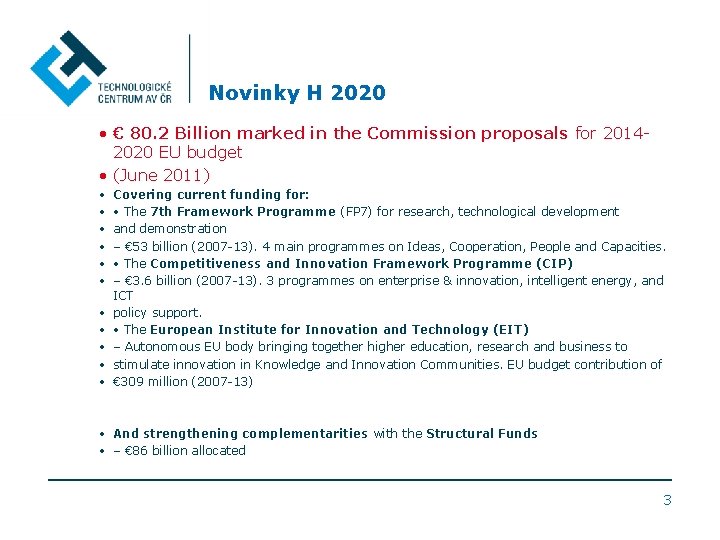 TECHNOLOGICKÉ CENTRUM AV ČR

Novinky H 2020

• € 80.2 Billion marked in the Commission proposals for 2014-2020 EU budget
• (June 2011)
• Covering current funding for:
• • The 7th Framework Programme (FP7) for research, technological development
• and demonstration
• – €53 billion (2007-13). 4 main programmes on Ideas, Cooperation, People and Capacities.
• • The Competitiveness and Innovation Framework Programme (CIP)
• – €3.6 billion (2007-13). 3 programmes on enterprise & innovation, intelligent energy, and ICT
• policy support.
• • The European Institute for Innovation and Technology (EIT)
• – Autonomous EU body bringing together higher education, research and business to
• stimulate innovation in Knowledge and Innovation Communities. EU budget contribution of
• €309 million (2007-13)

• And strengthening complementarities with the Structural Funds
• – €86 billion allocated

3